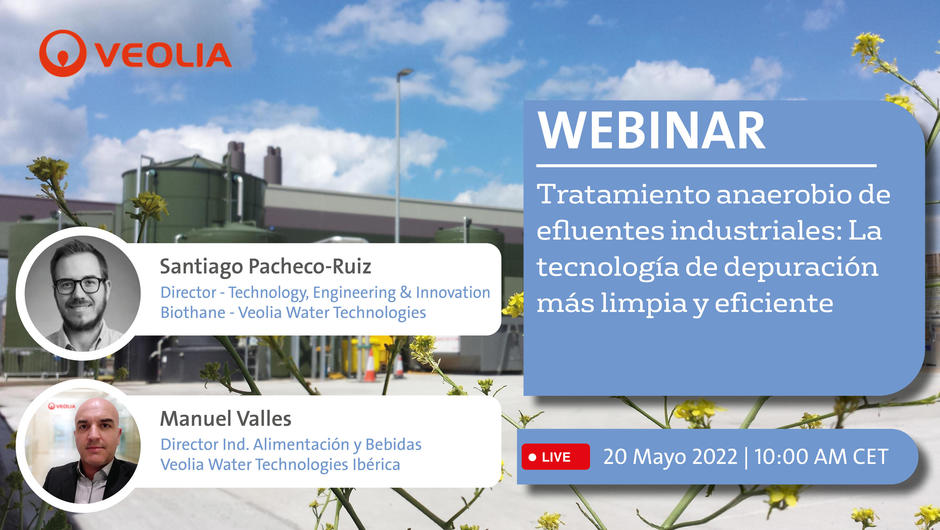 VEOLIA

WEBINAR

Tratamiento anaerobio de efluentes industriales: La tecnología de depuración más limpia y eficiente

Santiago Pacheco-Ruiz
Director - Technology, Engineering & Innovation
Biothane - Veolia Water Technologies

VEOLIA

Manuel Valles
Director Ind. Alimentación y Bebidas
Veolia Water Technologies Ibérica

LIVE

20 Mayo 2022 | 10:00 AM CET